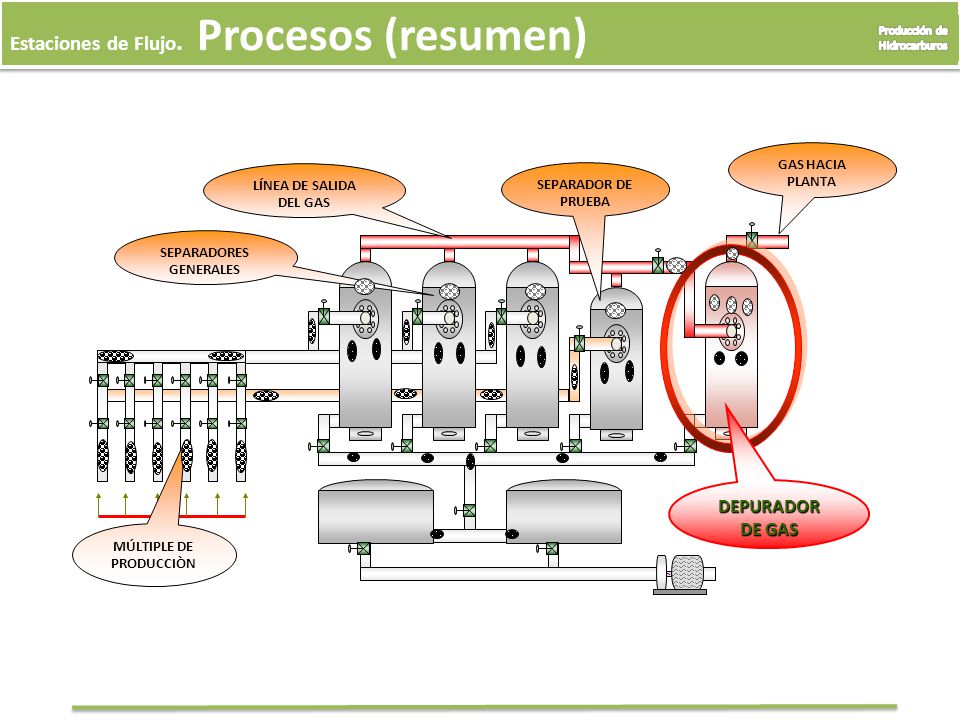 Estaciones de Flujo. Procesos (resumen)

Producción de Hidrocarburos

LÍNEA DE SALIDA DEL GAS

SEPARADOR DE PRUEBA

GAS HACIA PLANTA

SEPARADORES GENERALES

DEPURADOR DE GAS

MÚLTIPLE DE PRODUCCIÒN